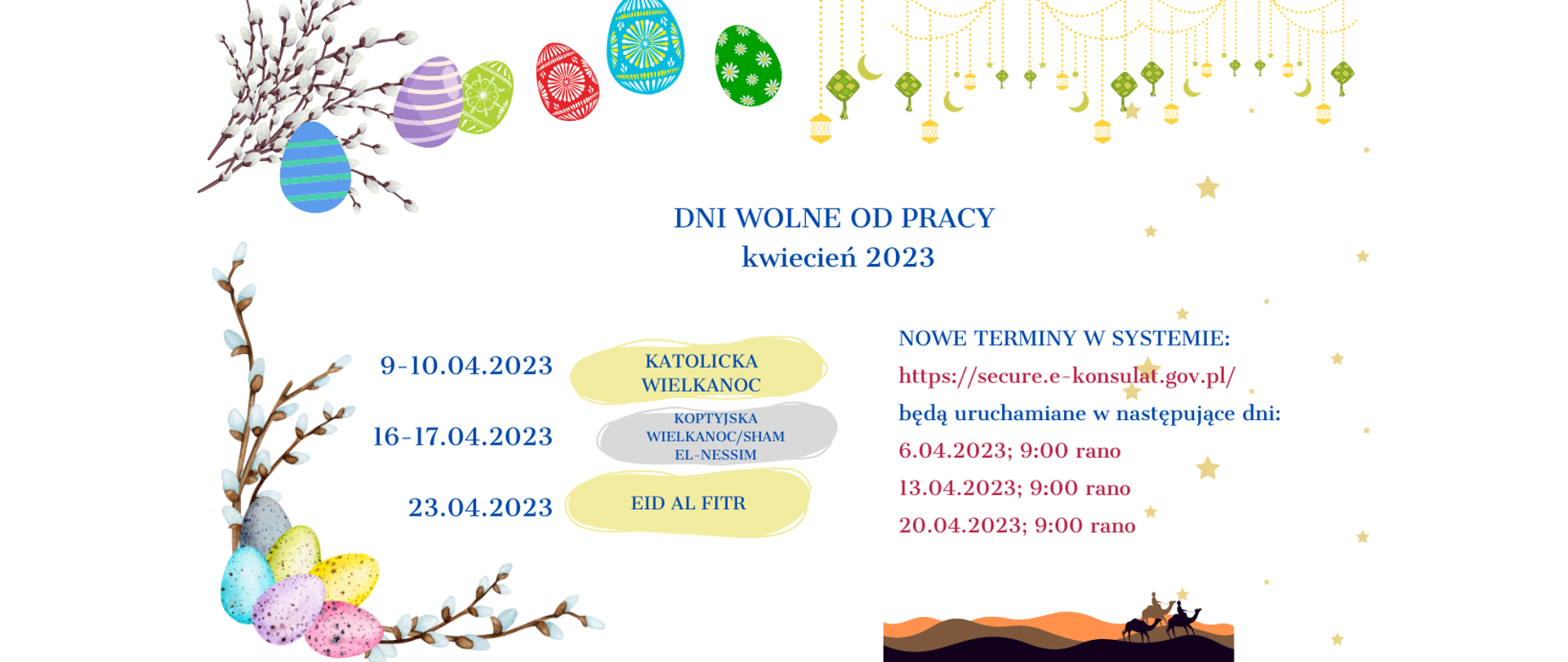 DNI WOLNE OD PRACY
kwiecień 2023

9-10.04.2023
KATOLICKA WIELKANOC

16-17.04.2023
KOPTYJSKA WIELKANOC/SHAM EL-NESSIM

23.04.2023
EID AL FITR

NOWE TERMINY W SYSTEMIE:
https://secure.e-konsulat.gov.pl/
będą uruchamiane w następujące dni:
6.04.2023; 9:00 rano
13.04.2023; 9:00 rano
20.04.2023; 9:00 rano